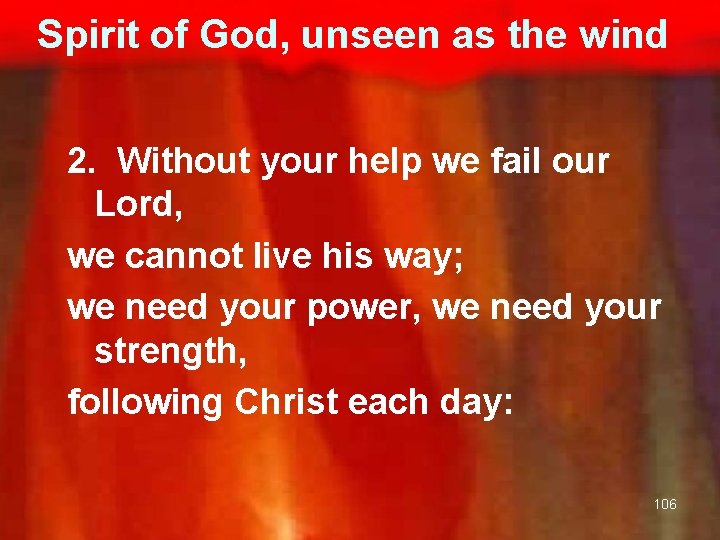 Spirit of God, unseen as the wind

2. Without your help we fail our Lord,
we cannot live his way;
we need your power, we need your strength,
following Christ each day:

106